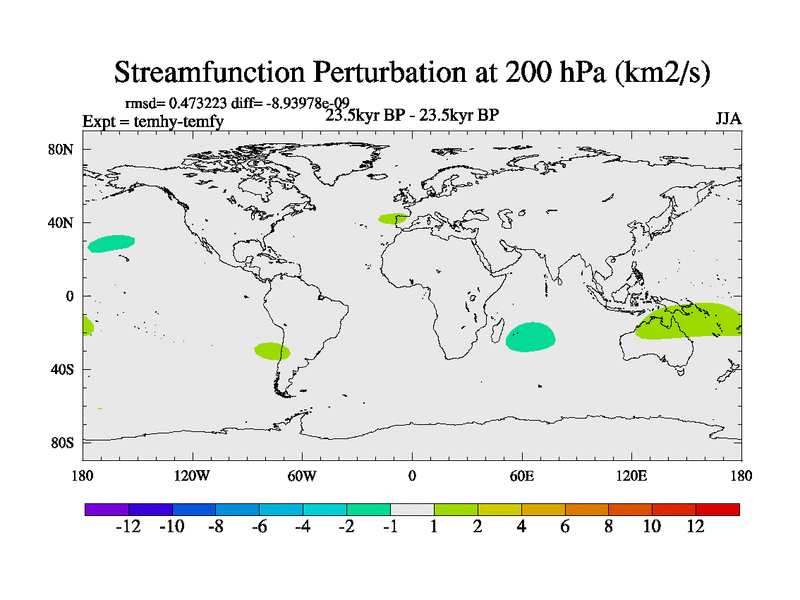 Streamfunction Perturbation at 200 hPa (km2/s)

rmsd= 0.473223 diff= -8.93978e-09
Expt = temhy-temfy
23.5kyr BP - 23.5kyr BP
JJA

80N
40N
0
40S
80S

180 120W 60W 0 60E 120E 180

-12 -10 -8 -6 -4 -2 -1 1 2 4 6 8 10 12